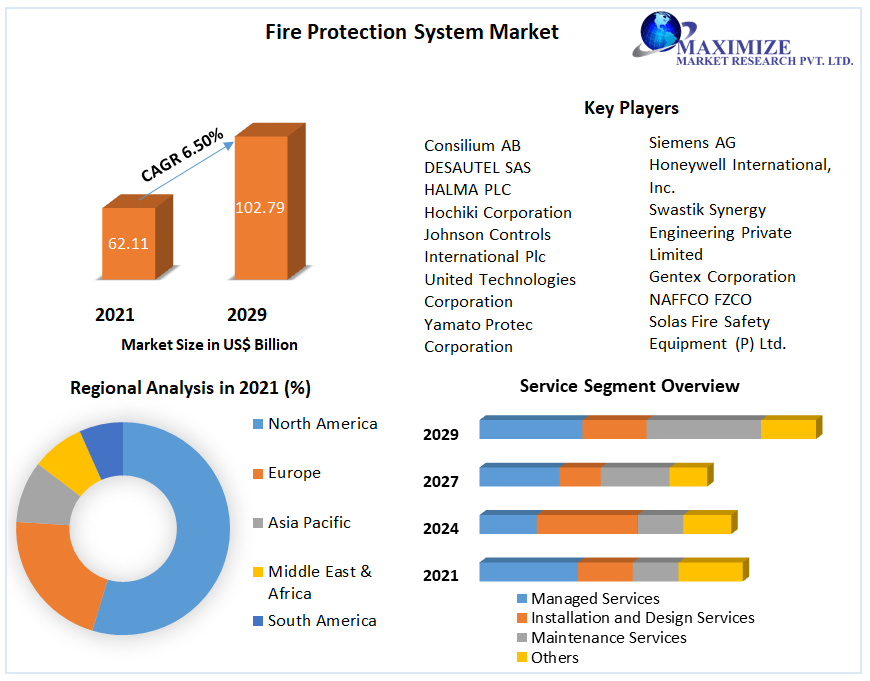 Fire Protection System Market

MAXIMIZE
MARKET RESEARCH PVT. LTD.

CAGR 6.50%

62.11

102.79

2021

2029

Market Size in US$ Billion

Key Players

Consilium AB
DESAUTEL SAS
HALMA PLC
Hochiki Corporation
Johnson Controls International Plc
United Technologies Corporation
Yamato Protec Corporation

Siemens AG
Honeywell International, Inc.
Swastik Synergy Engineering Private Limited
Gentex Corporation
NAFFCO FZCO
Solas Fire Safety Equipment (P) Ltd.

Regional Analysis in 2021 (%)

North America
Europe
Asia Pacific
Middle East & Africa
South America

Service Segment Overview

2029
2027
2024
2021

Managed Services
Installation and Design Services
Maintenance Services
Others